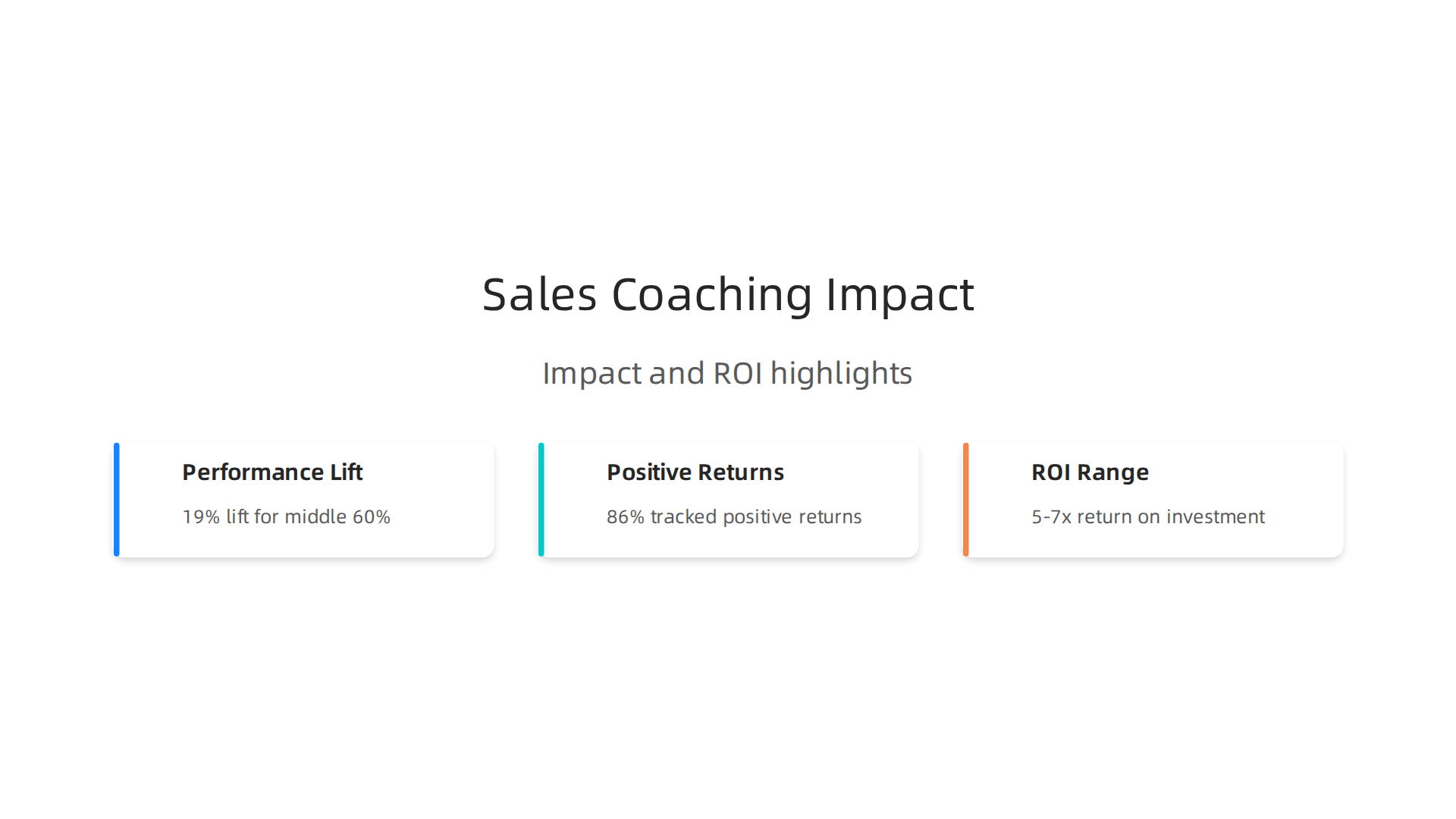 Sales Coaching Impact

Impact and ROI highlights

Performance Lift

19% lift for middle 60%

Positive Returns

86% tracked positive returns

ROI Range

5-7x return on investment